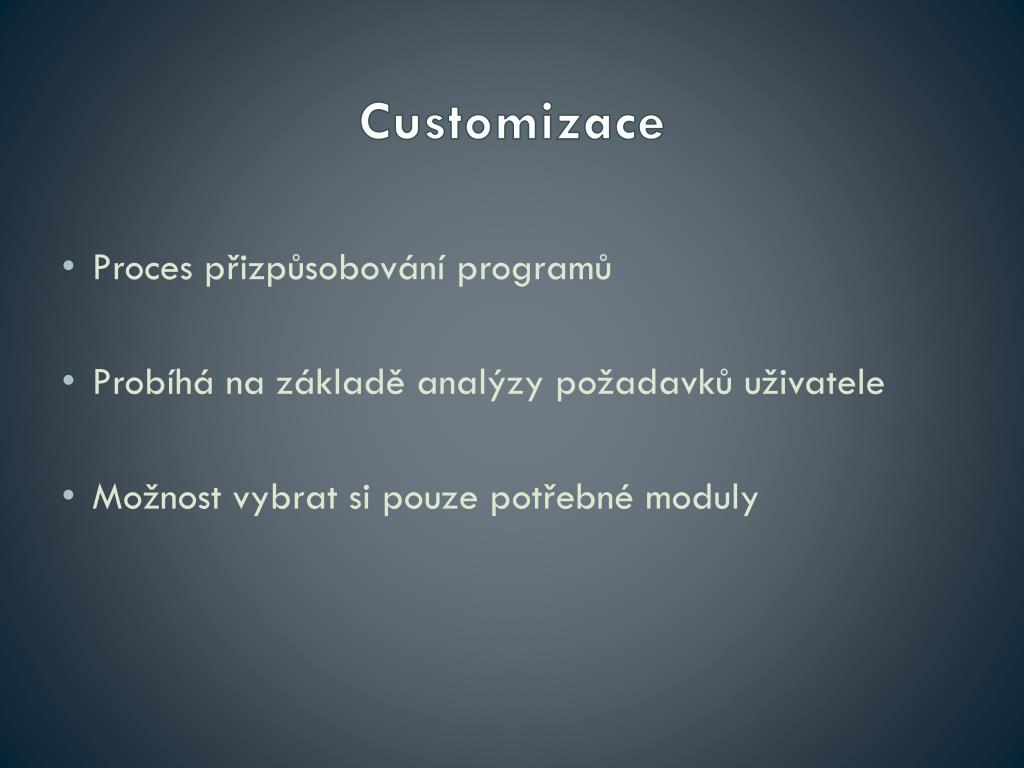 Customizace

• Proces přizpůsobování programů

• Probíhá na základě analýzy požadavků uživatele

• Možnost vybrat si pouze potřebné moduly